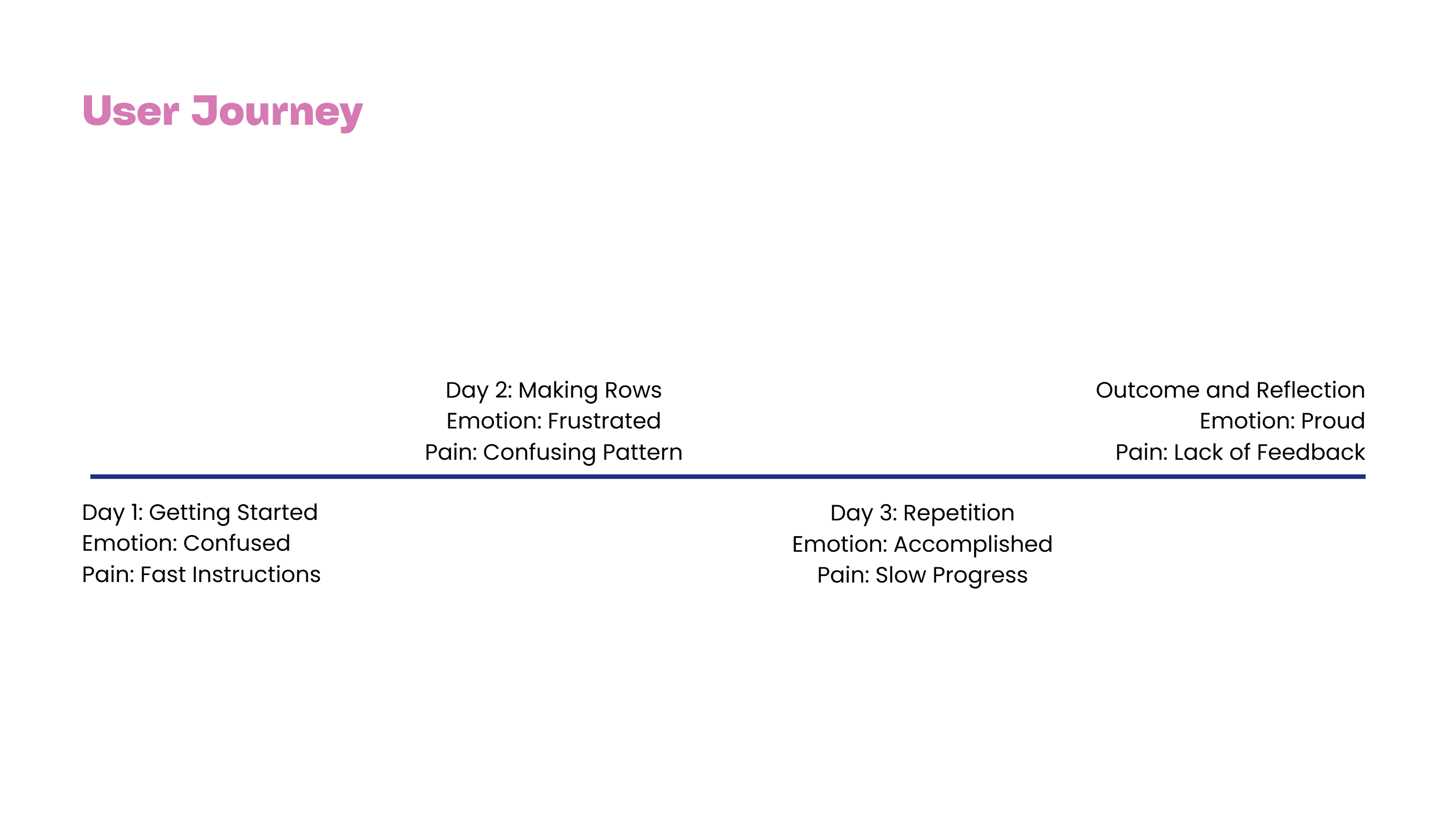 User Journey

Day 1: Getting Started
Emotion: Confused
Pain: Fast Instructions

Day 2: Making Rows
Emotion: Frustrated
Pain: Confusing Pattern

Day 3: Repetition
Emotion: Accomplished
Pain: Slow Progress

Outcome and Reflection
Emotion: Proud
Pain: Lack of Feedback